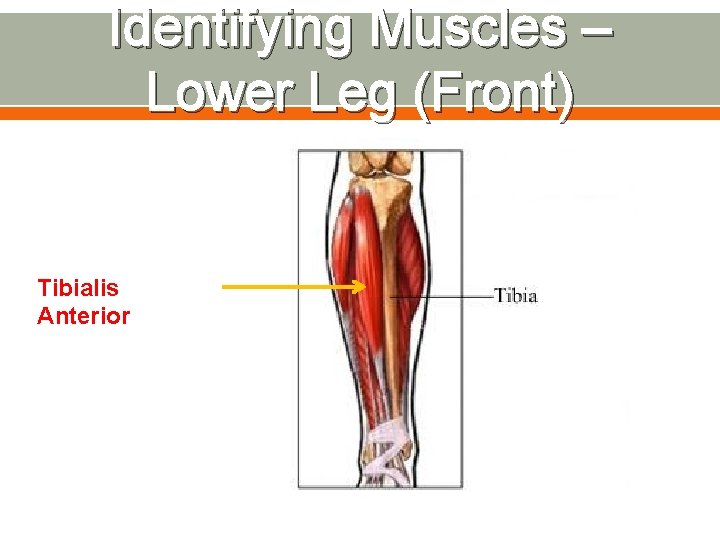 Identifying Muscles – Lower Leg (Front)

Tibialis Anterior

Tibia